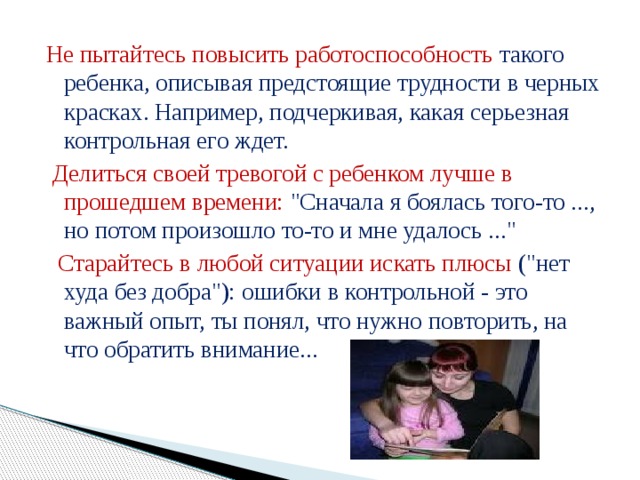 Не пытайтесь повысить работоспособность такого ребенка, описывая предстоящие трудности в черных красках. Например, подчеркивая, какая серьезная контрольная его ждет.

Делиться своей тревогой с ребенком лучше в прошедшем времени: "Сначала я боялась того-то ..., но потом произошло то-то и мне удалось ..."

Старайтесь в любой ситуации искать плюсы ("нет худа без добра"): ошибки в контрольной - это важный опыт, ты понял, что нужно повторить, на что обратить внимание...